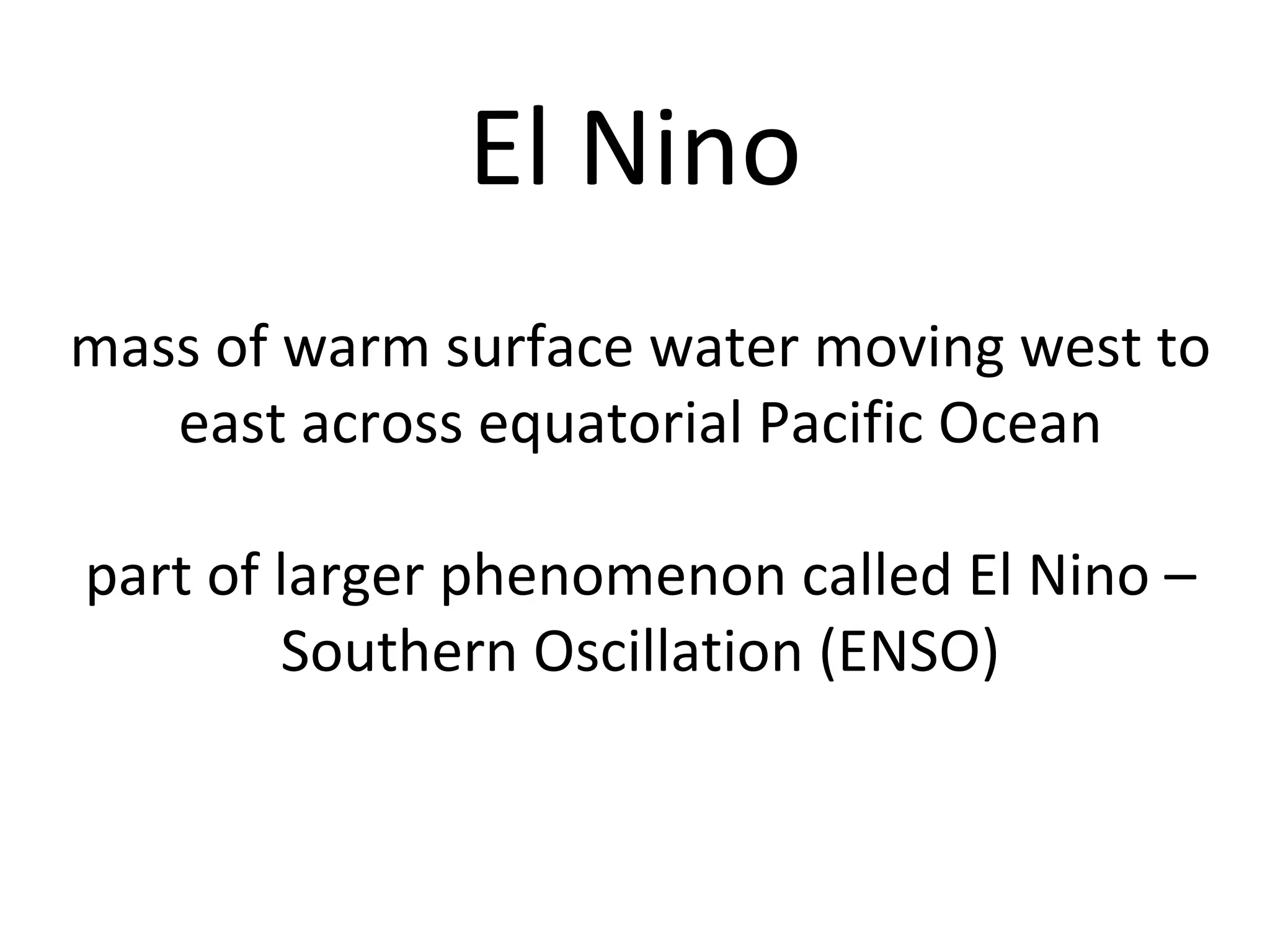 El Nino

mass of warm surface water moving west to east across equatorial Pacific Ocean

part of larger phenomenon called El Nino – Southern Oscillation (ENSO)